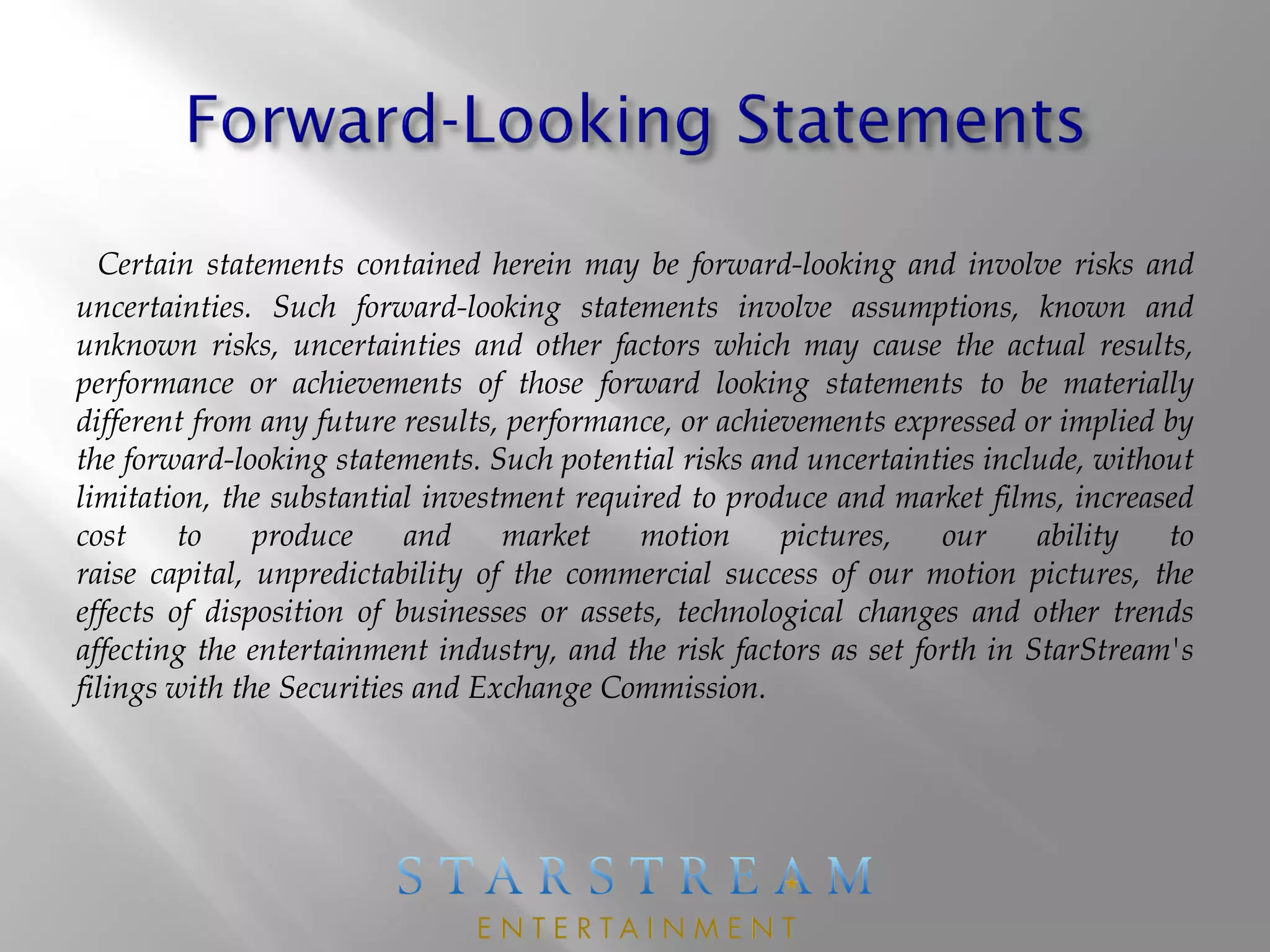 Forward-Looking Statements

Certain statements contained herein may be forward-looking and involve risks and uncertainties. Such forward-looking statements involve assumptions, known and unknown risks, uncertainties and other factors which may cause the actual results, performance or achievements of those forward looking statements to be materially different from any future results, performance, or achievements expressed or implied by the forward-looking statements. Such potential risks and uncertainties include, without limitation, the substantial investment required to produce and market films, increased cost to produce and market motion pictures, our ability to raise capital, unpredictability of the commercial success of our motion pictures, the effects of disposition of businesses or assets, technological changes and other trends affecting the entertainment industry, and the risk factors as set forth in StarStream's filings with the Securities and Exchange Commission.

STARSTREAM
ENTERTAINMENT